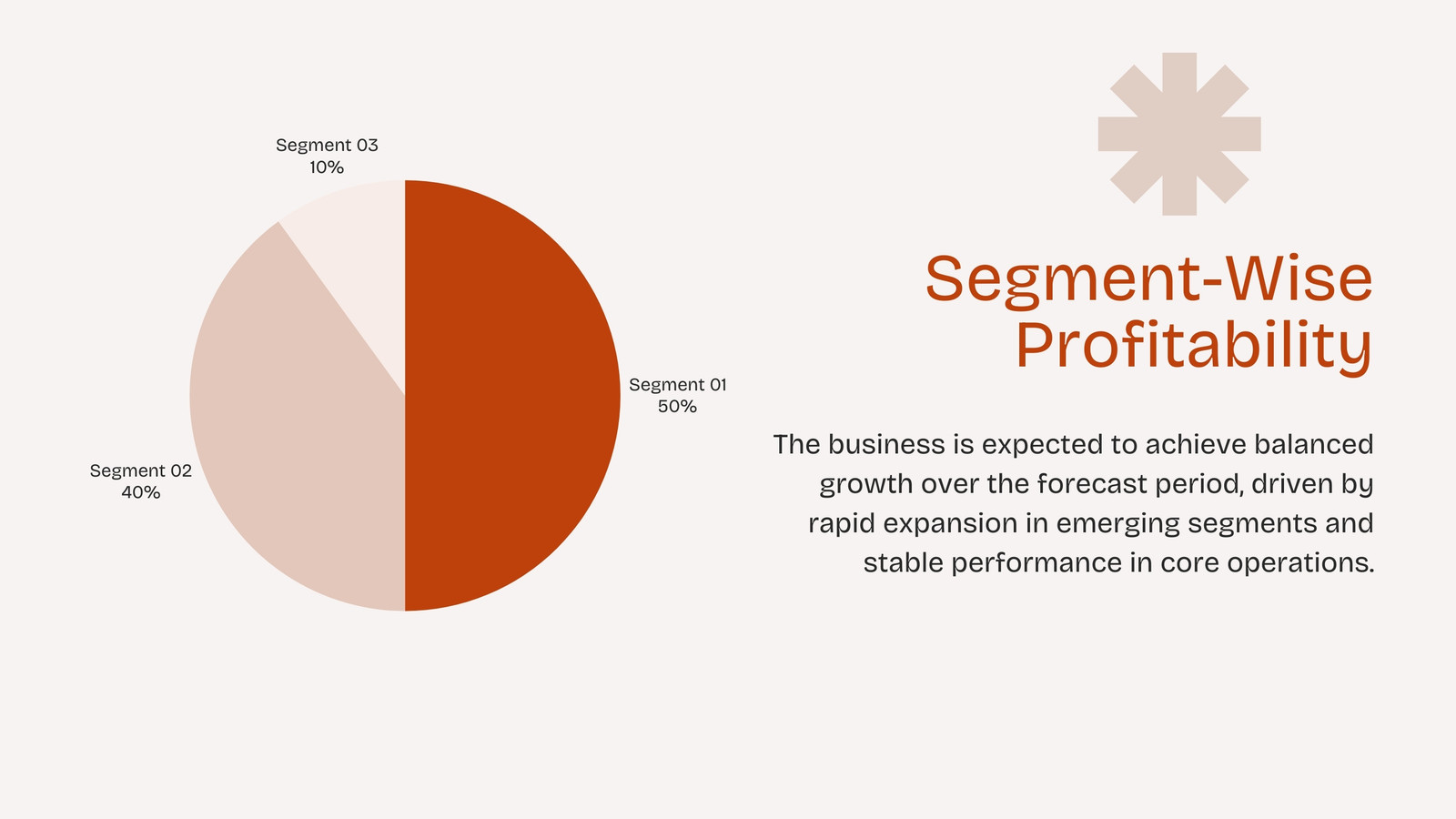 Segment 03
10%

Segment 01
50%

Segment 02
40%

Segment-Wise Profitability

The business is expected to achieve balanced growth over the forecast period, driven by rapid expansion in emerging segments and stable performance in core operations.